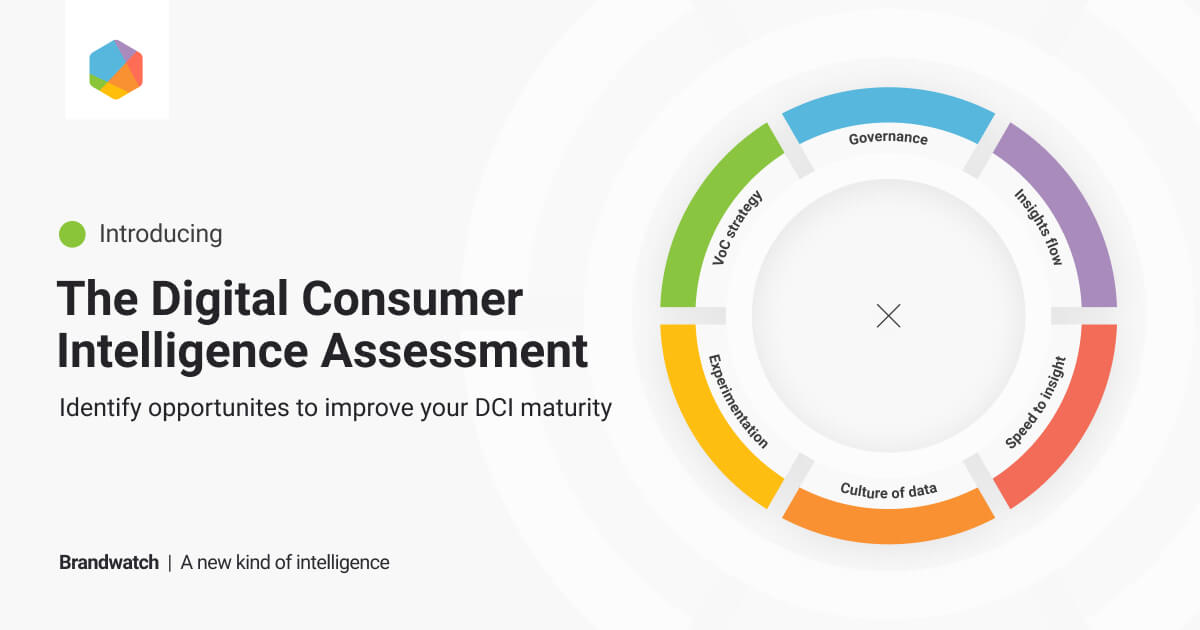 Introducing

The Digital Consumer Intelligence Assessment

Identify opportunites to improve your DCI maturity

Brandwatch | A new kind of intelligence

Governance

Insights flow

Speed to insight

Culture of data

Experimentation

VoC strategy